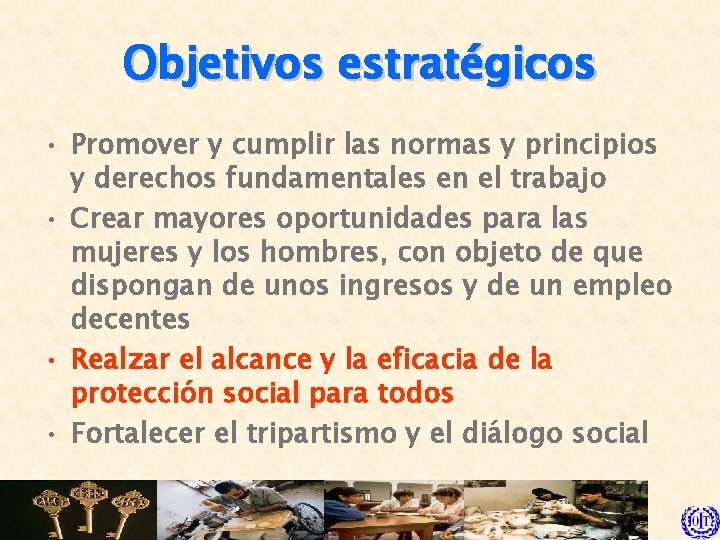 Objetivos estratégicos

• Promover y cumplir las normas y principios y derechos fundamentales en el trabajo
• Crear mayores oportunidades para las mujeres y los hombres, con objeto de que dispongan de unos ingresos y de un empleo decentes
• Realzar el alcance y la eficacia de la protección social para todos
• Fortalecer el tripartismo y el diálogo social

OIT